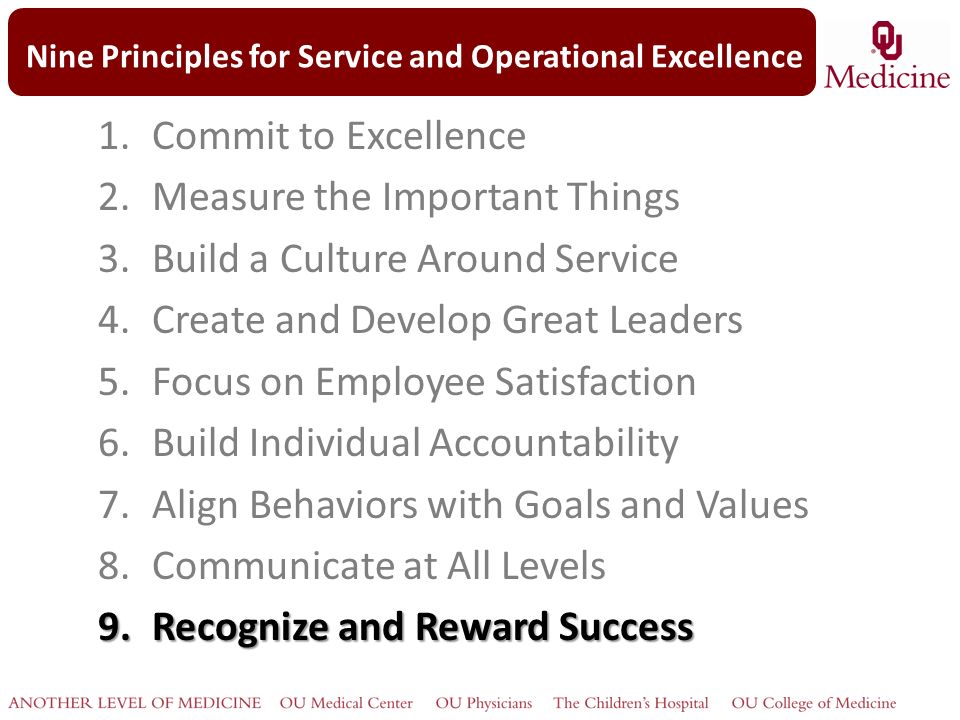 Nine Principles for Service and Operational Excellence

OU Medicine

1. Commit to Excellence
2. Measure the Important Things
3. Build a Culture Around Service
4. Create and Develop Great Leaders
5. Focus on Employee Satisfaction
6. Build Individual Accountability
7. Align Behaviors with Goals and Values
8. Communicate at All Levels
9. Recognize and Reward Success

ANOTHER LEVEL OF MEDICINE OU Medical Center OU Physicians The Children's Hospital OU College of Medicine